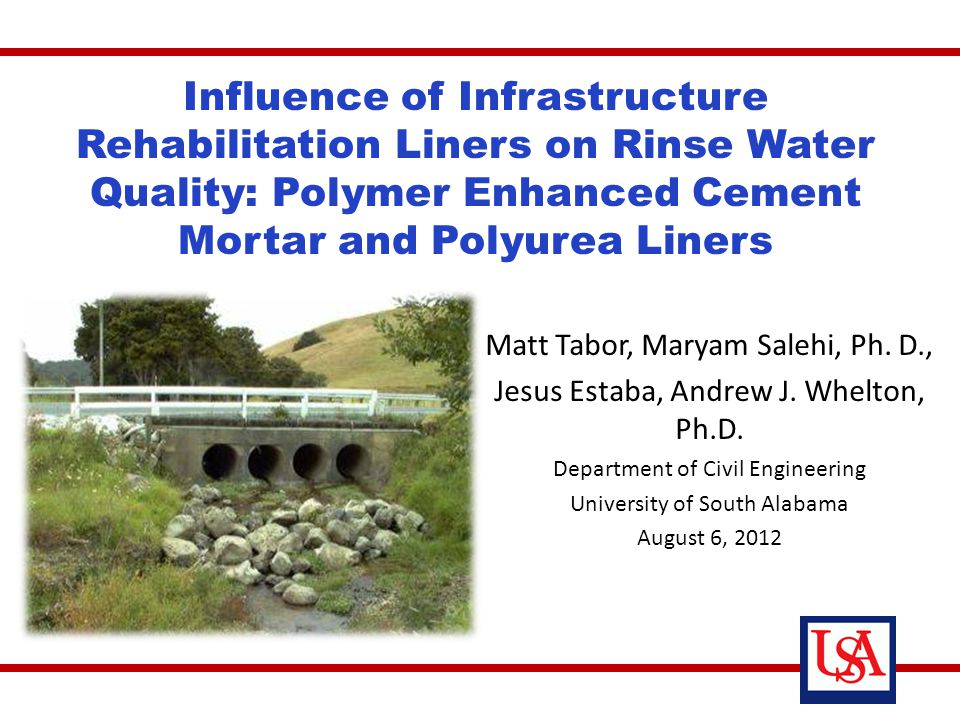 Influence of Infrastructure Rehabilitation Liners on Rinse Water Quality: Polymer Enhanced Cement Mortar and Polyurea Liners

Matt Tabor, Maryam Salehi, Ph. D., Jesus Estaba, Andrew J. Whelton, Ph.D.

Department of Civil Engineering
University of South Alabama
August 6, 2012

USA